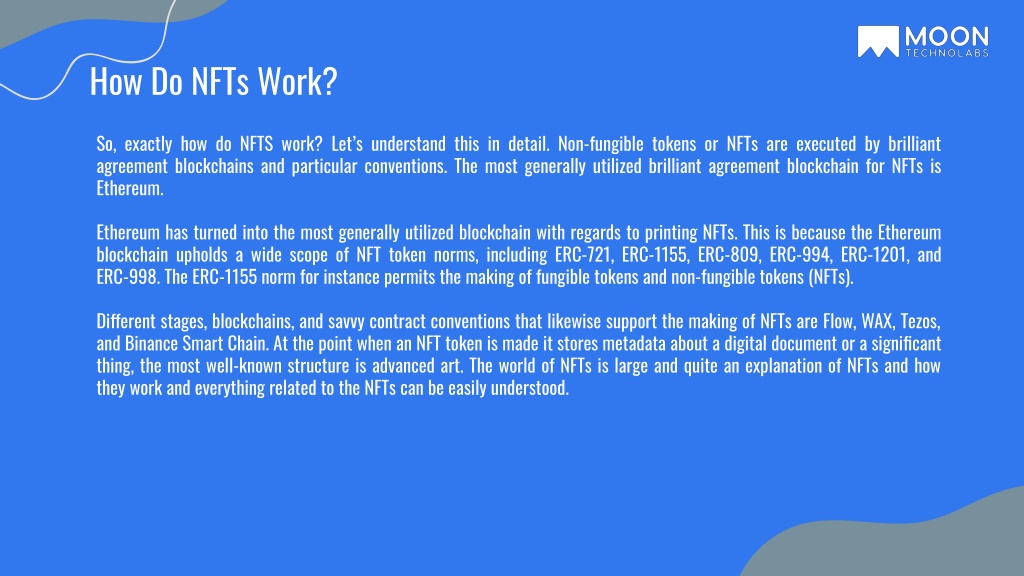 MOON
TECHNOLABS

How Do NFTs Work?

So, exactly how do NFTS work? Let's understand this in detail. Non-fungible tokens or NFTs are executed by brilliant agreement blockchains and particular conventions. The most generally utilized brilliant agreement blockchain for NFTs is Ethereum.

Ethereum has turned into the most generally utilized blockchain with regards to printing NFTs. This is because the Ethereum blockchain upholds a wide scope of NFT token norms, including ERC-721, ERC-1155, ERC-809, ERC-994, ERC-1201, and ERC-998. The ERC-1155 norm for instance permits the making of fungible tokens and non-fungible tokens (NFTs).

Different stages, blockchains, and savvy contract conventions that likewise support the making of NFTs are Flow, WAX, Tezos, and Binance Smart Chain. At the point when an NFT token is made it stores metadata about a digital document or a significant thing, the most well-known structure is advanced art. The world of NFTs is large and quite an explanation of NFTs and how they work and everything related to the NFTs can be easily understood.